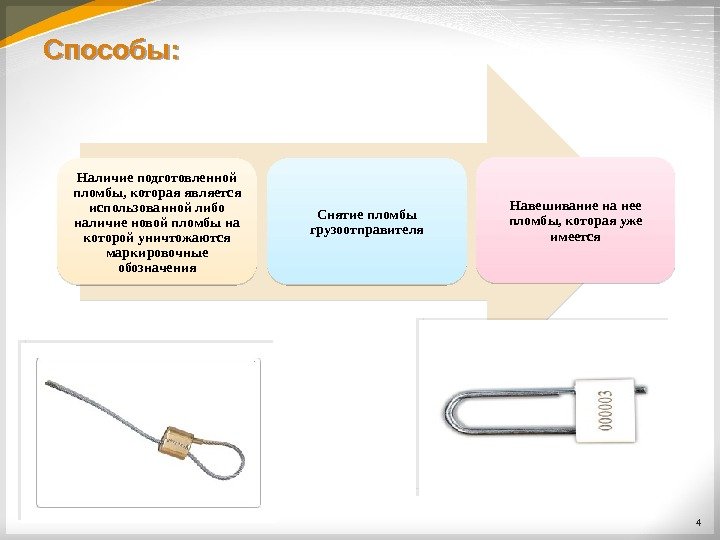 Способы:

Наличие подготовленной пломбы, которая является использованной либо наличие новой пломбы на которой уничтожаются маркировочные обозначения

Снятие пломбы грузоотправителя

Навешивание на нее пломбы, которая уже имеется

000003

4